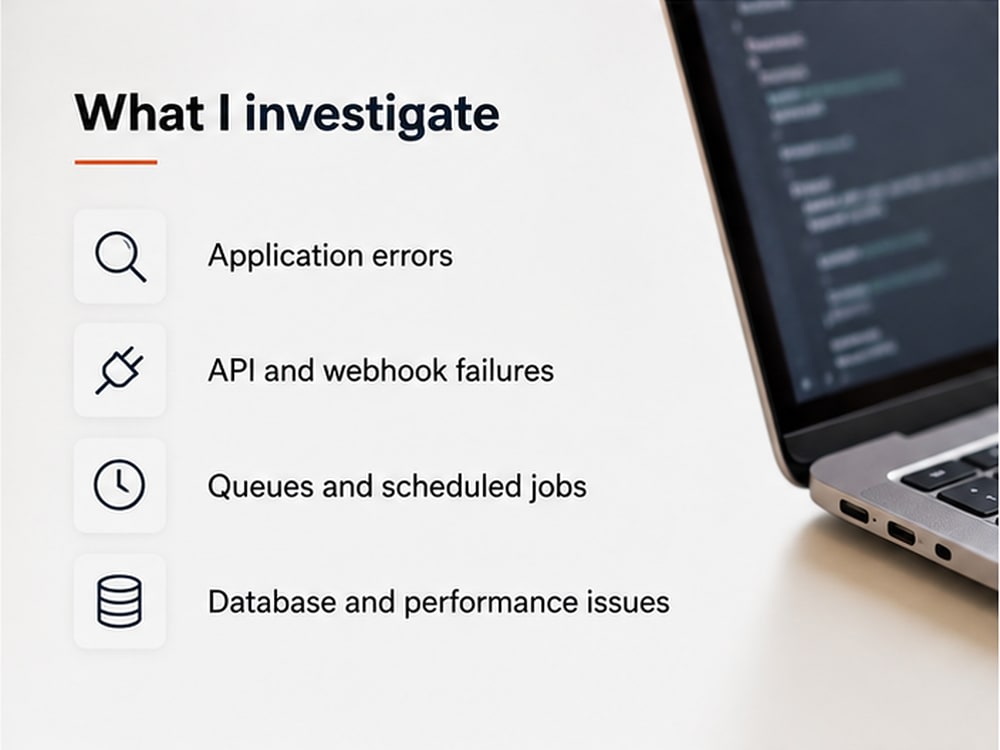 What I investigate

Application errors

API and webhook failures

Queues and scheduled jobs

Database and performance issues